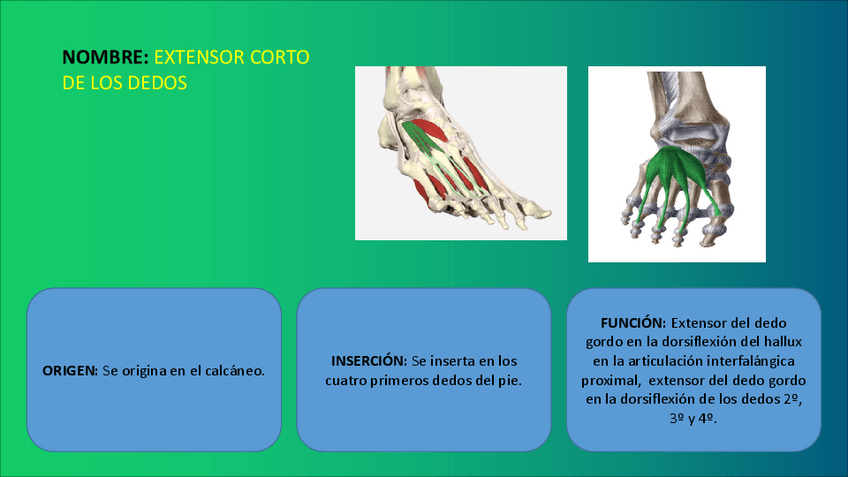 NOMBRE: EXTENSOR CORTO DE LOS DEDOS

ORIGEN: Se origina en el calcáneo.

INSERCIÓN: Se inserta en los cuatro primeros dedos del pie.

FUNCIÓN: Extensor del dedo gordo en la dorsiflexión del hallux en la articulación interfalángica proximal, extensor del dedo gordo en la dorsiflexión de los dedos 2º, 3º y 4º.